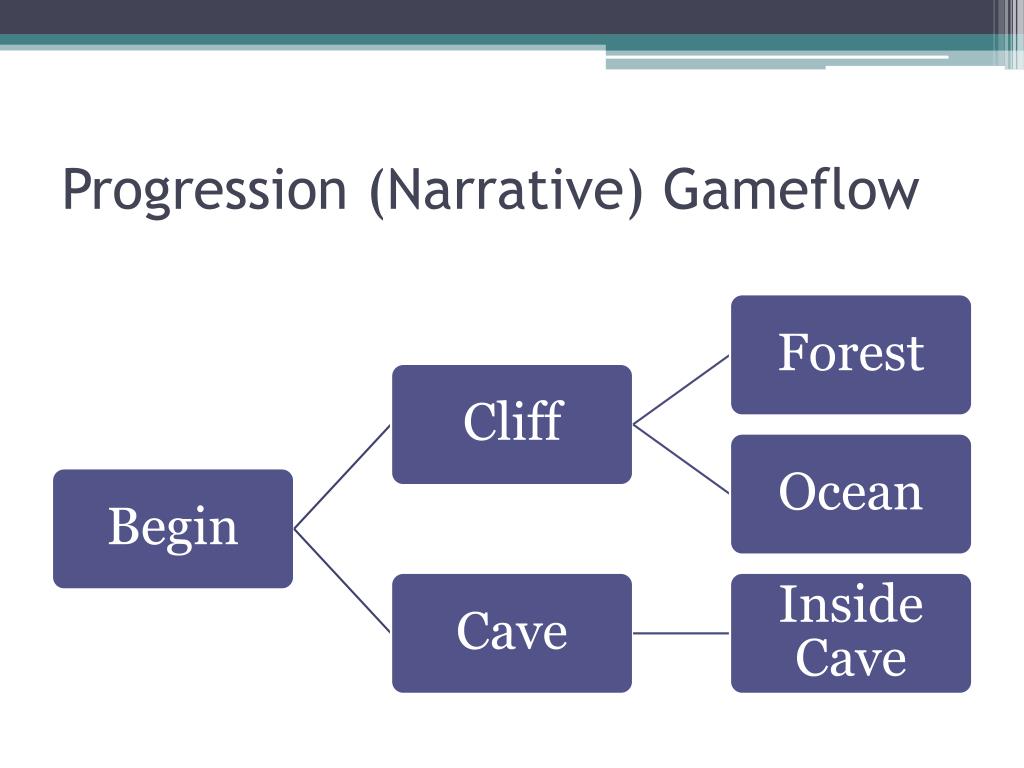 Progression (Narrative) Gameflow

Begin

Cliff

Forest

Ocean

Cave

Inside Cave